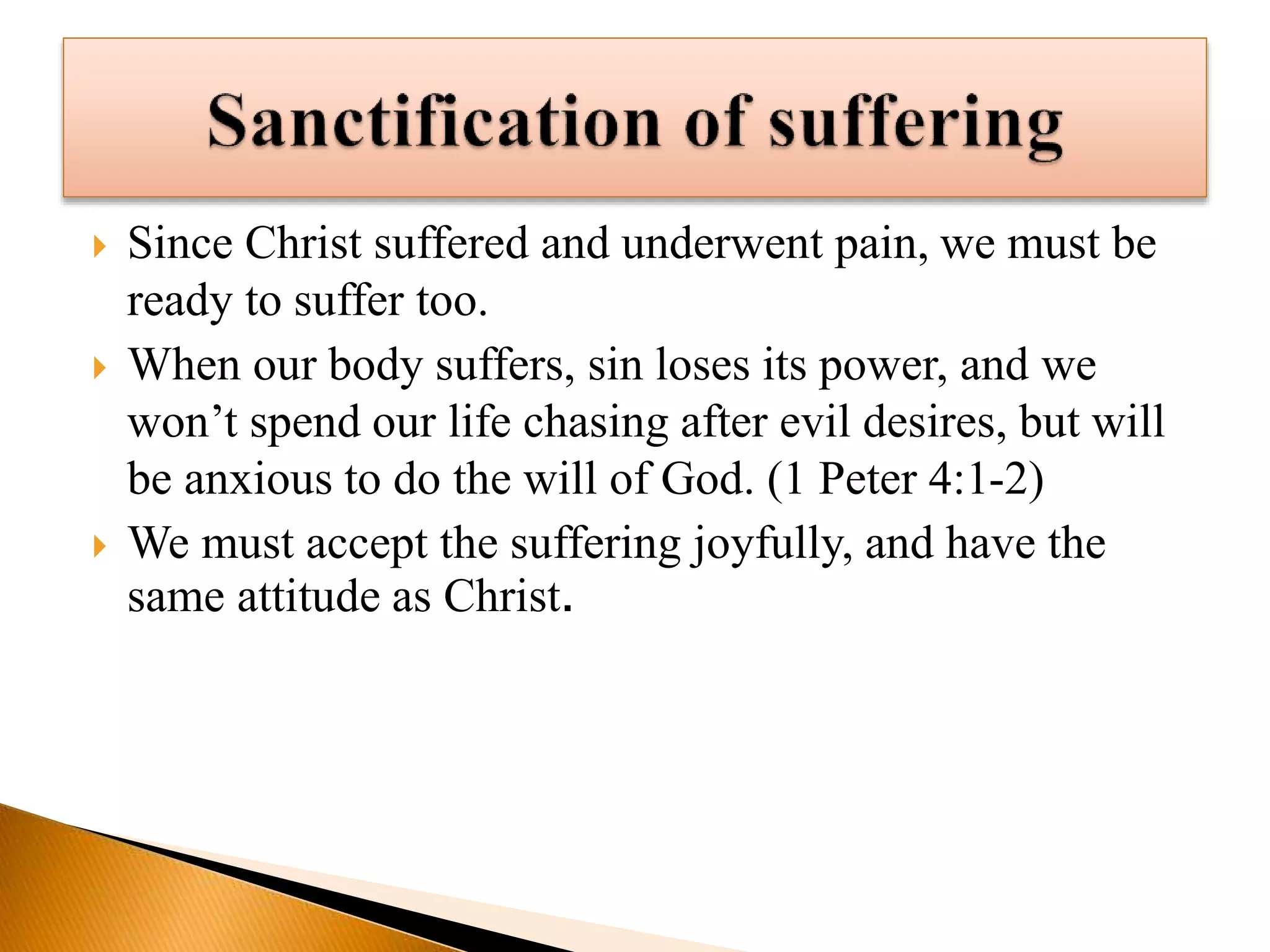 Sanctification of suffering

Since Christ suffered and underwent pain, we must be ready to suffer too.

When our body suffers, sin loses its power, and we won’t spend our life chasing after evil desires, but will be anxious to do the will of God. (1 Peter 4:1-2)

We must accept the suffering joyfully, and have the same attitude as Christ.